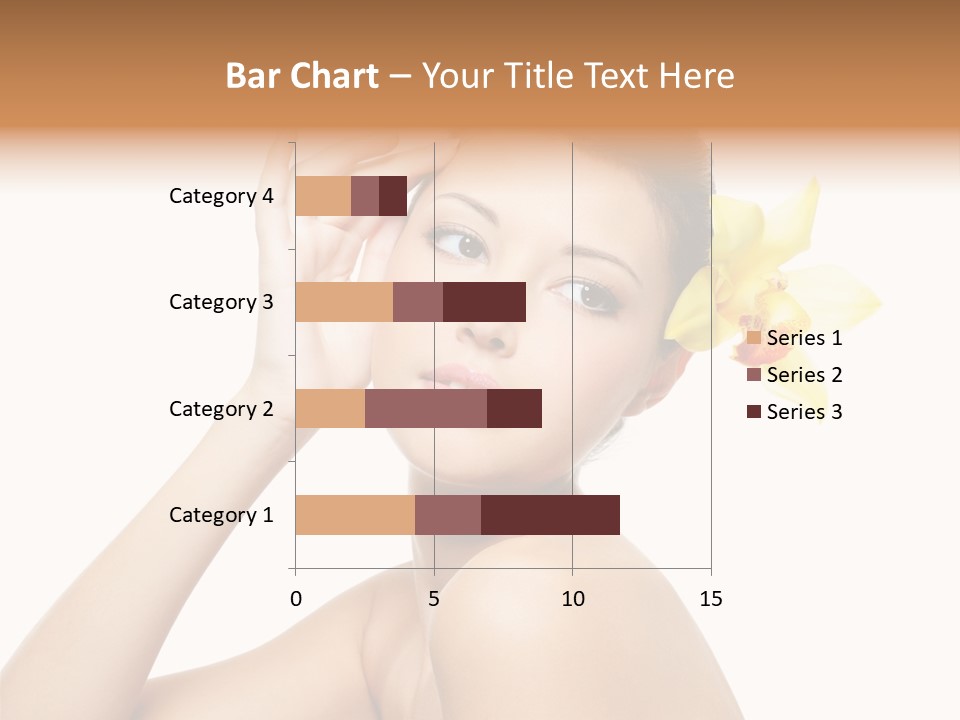 Bar Chart – Your Title Text Here

Category 4
Category 3
Category 2
Category 1

0
5
10
15

Series 1
Series 2
Series 3